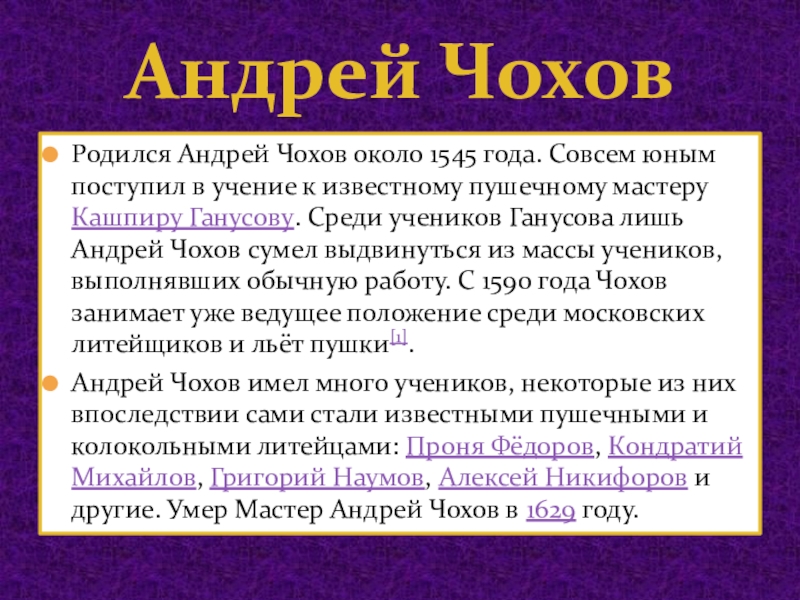 Андрей Чохов

Родился Андрей Чохов около 1545 года. Совсем юным поступил в учение к известному пушечному мастеру Кашпиру Ганусову. Среди учеников Ганусова лишь Андрей Чохов сумел выдвинуться из массы учеников, выполнявших обычную работу. С 1590 года Чохов занимает уже ведущее положение среди московских литейщиков и льёт пушки[1].

Андрей Чохов имел много учеников, некоторые из них впоследствии сами стали известными пушечными и колокольными литейцами: Проня Фёдоров, Кондратий Михайлов, Григорий Наумов, Алексей Никифоров и другие. Умер Мастер Андрей Чохов в 1629 году.